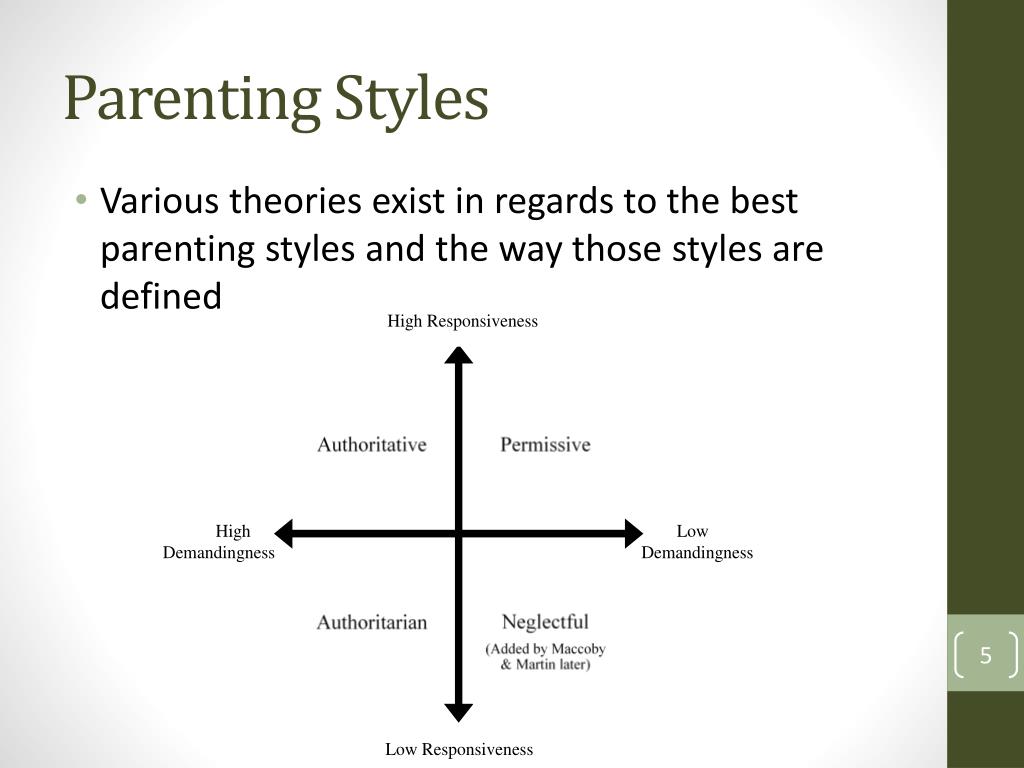 Parenting Styles

• Various theories exist in regards to the best parenting styles and the way those styles are defined

High Responsiveness

Authoritative

Permissive

High Demandingness

Low Demandingness

Authoritarian

Neglectful

(Added by Maccoby & Martin later)

Low Responsiveness

5